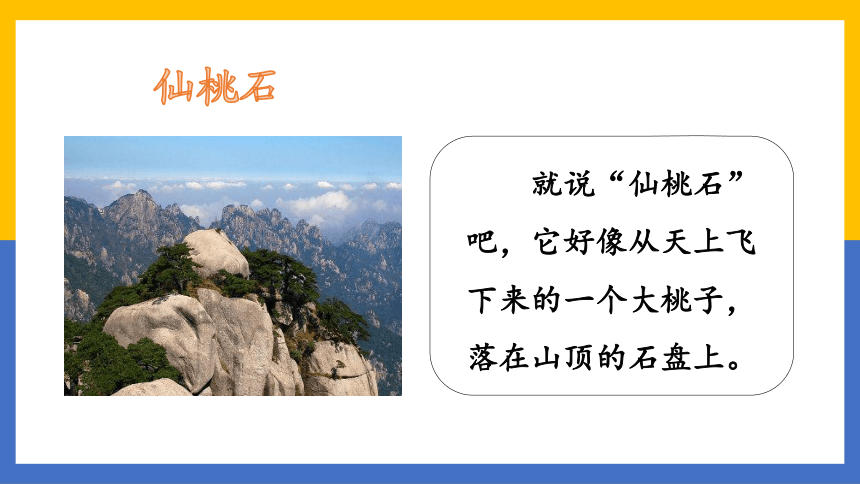 仙桃石

就说“仙桃石”吧，它好像从天上飞下来的一个大桃子，落在山顶的石盘上。